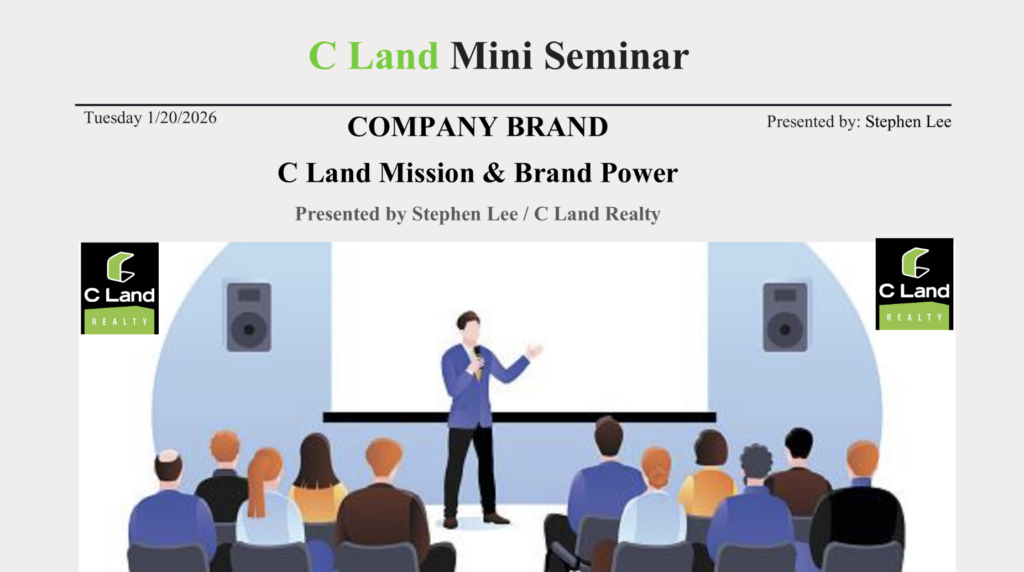 C Land Mini Seminar

Tuesday 1/20/2026

COMPANY BRAND

Presented by: Stephen Lee

C Land Mission & Brand Power

Presented by Stephen Lee / C Land Realty

C Land
REALTY

C Land
REALTY